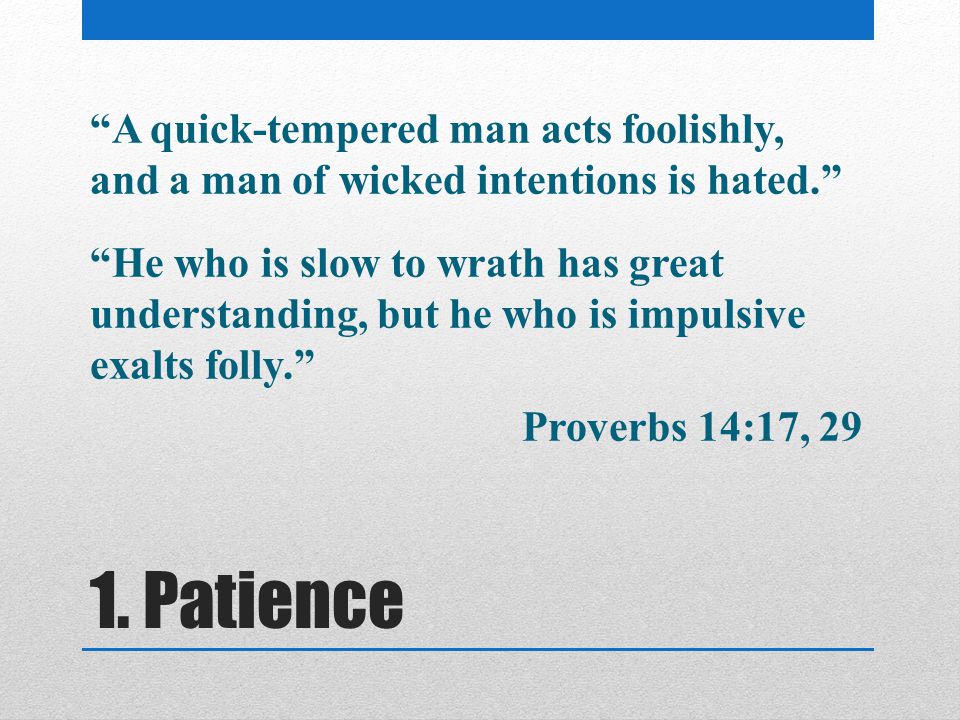 “A quick-tempered man acts foolishly, and a man of wicked intentions is hated.”

“He who is slow to wrath has great understanding, but he who is impulsive exalts folly.”

Proverbs 14:17, 29

1. Patience